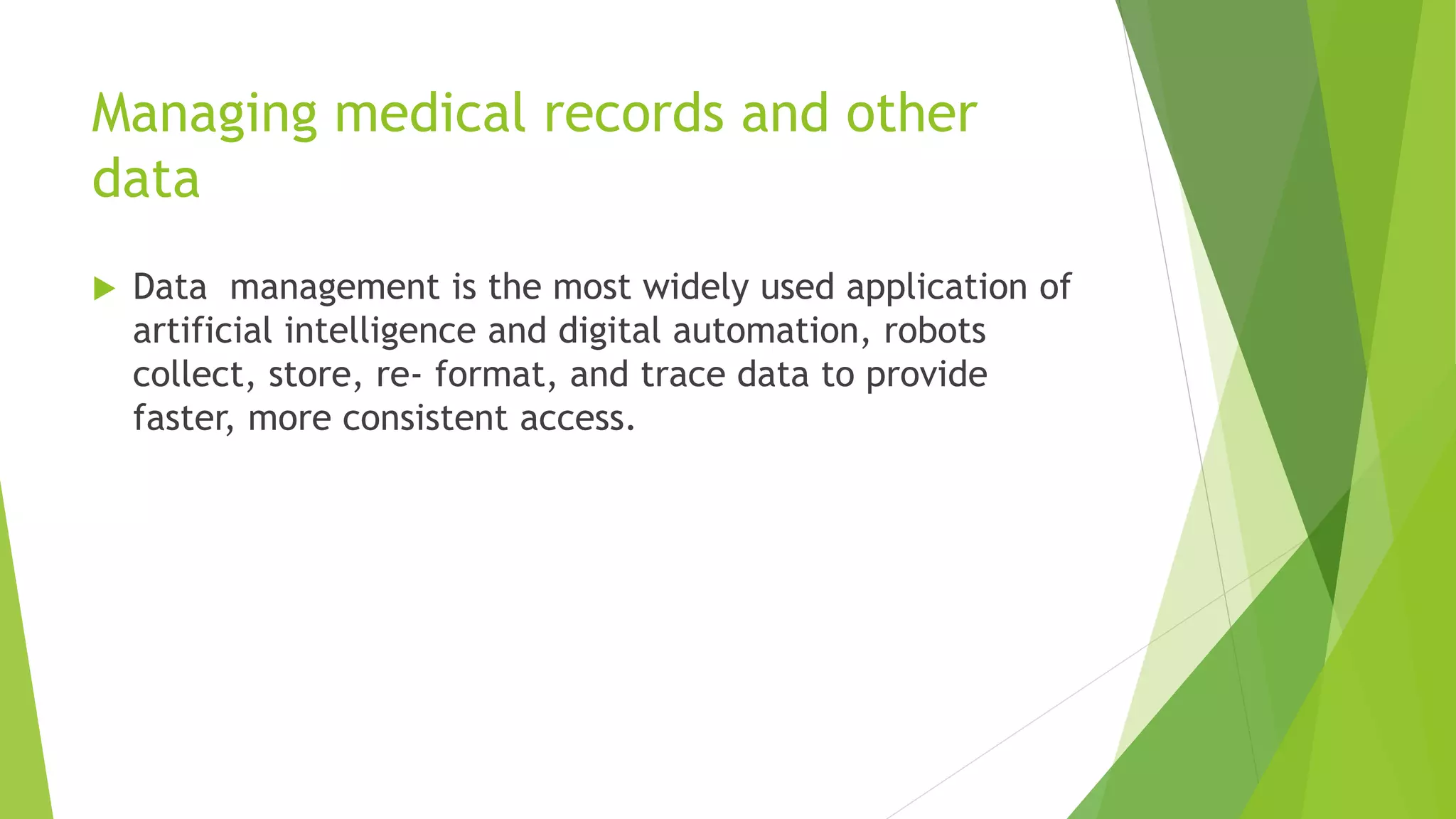 Managing medical records and other data

Data management is the most widely used application of artificial intelligence and digital automation, robots collect, store, re- format, and trace data to provide faster, more consistent access.